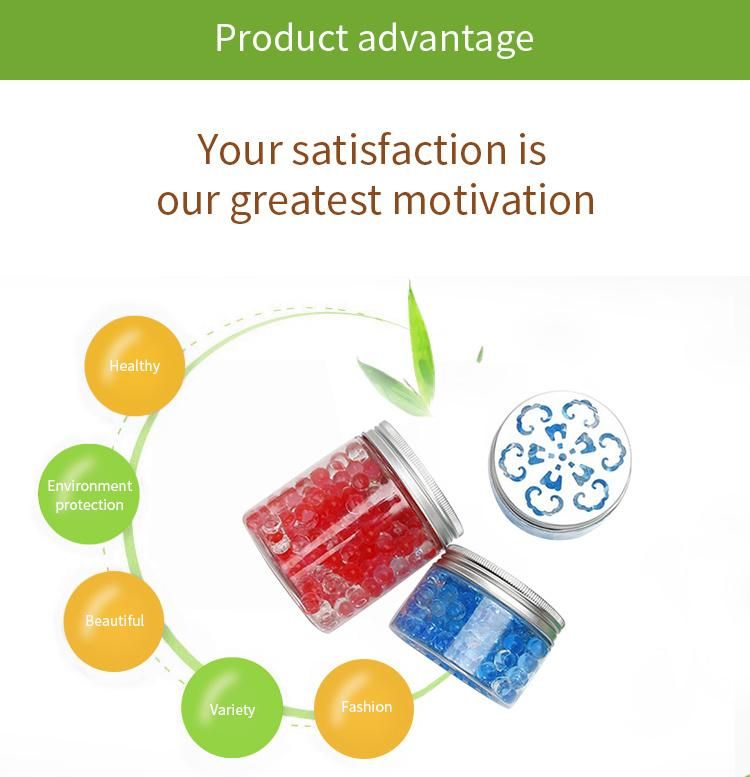 Product advantage

Your satisfaction is our greatest motivation

Healthy

Environment protection

Beautiful

Variety

Fashion